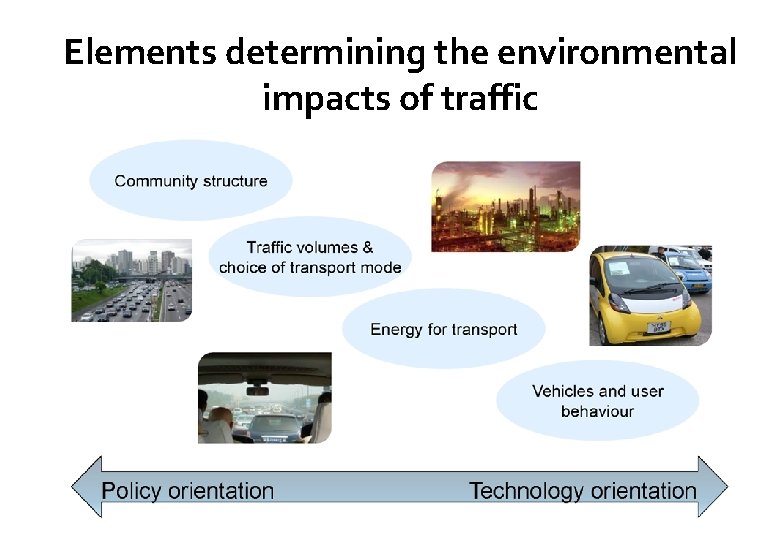 Elements determining the environmental impacts of traffic

Community structure

Traffic volumes & choice of transport mode

Energy for transport

Vehicles and user behaviour

Policy orientation

Technology orientation